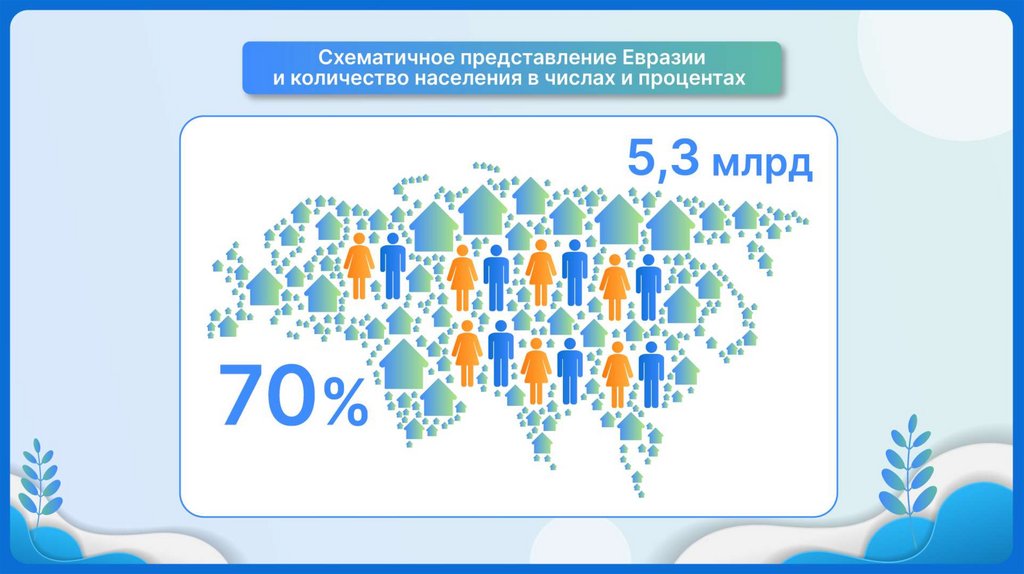 Схематичное представление Евразии и количество населения в числах и процентах

5,3 млрд

70%